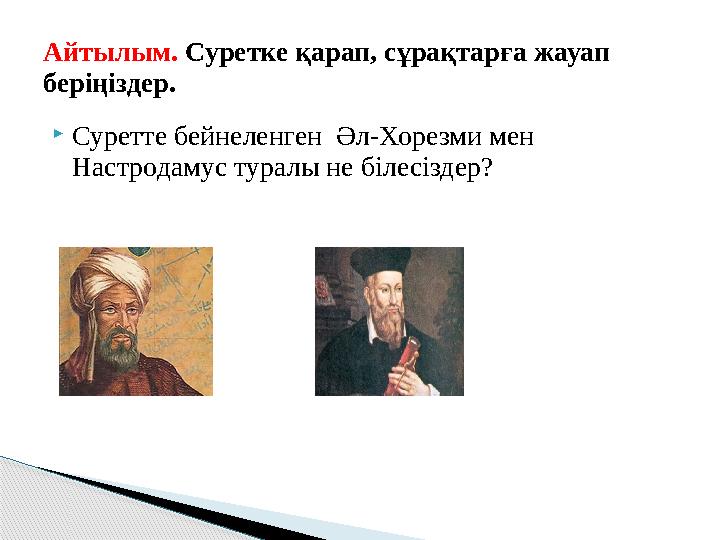 Айтылым. Суретке қарап, сұрақтарға жауап беріңіздер.

Суретте бейнеленген Әл-Хорезми мен Настродамус туралы не білесіздер?